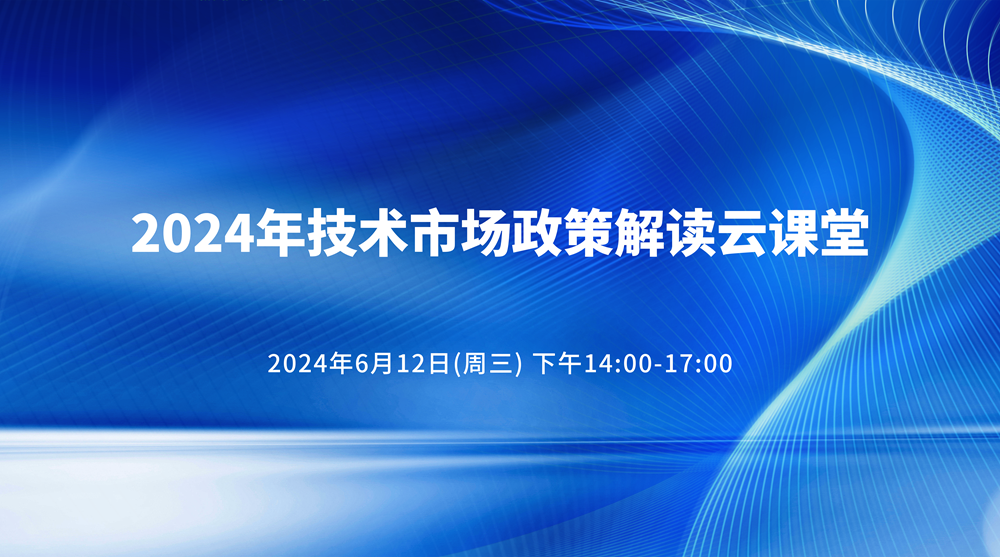 2024年技术市场政策解读云课堂

2024年6月12日(周三) 下午14:00-17:00